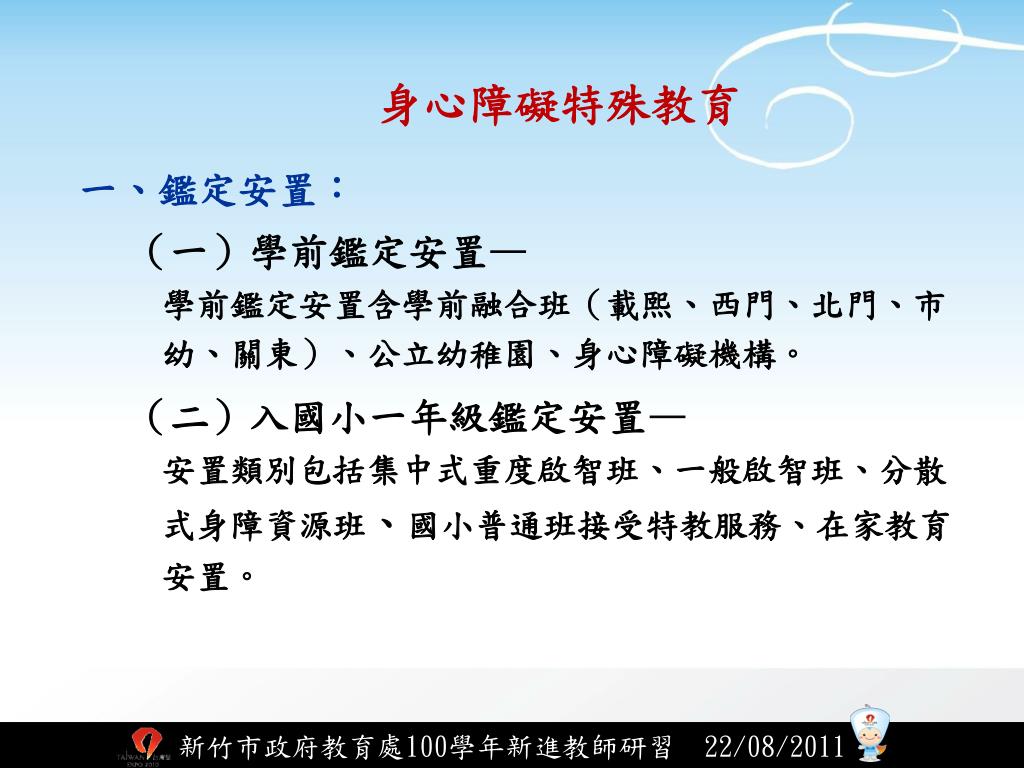 身心障礙特殊教育

一、鑑定安置：

（一）學前鑑定安置—

學前鑑定安置含學前融合班（載熙、西門、北門、市幼、關東）、公立幼稚園、身心障礙機構。

（二）入國小一年級鑑定安置—

安置類別包括集中式重度啟智班、一般啟智班、分散式身障資源班、國小普通班接受特教服務、在家教育安置。

TAIWAN EXPO 2010

新竹市政府教育處100學年新進教師研習　22/08/2011